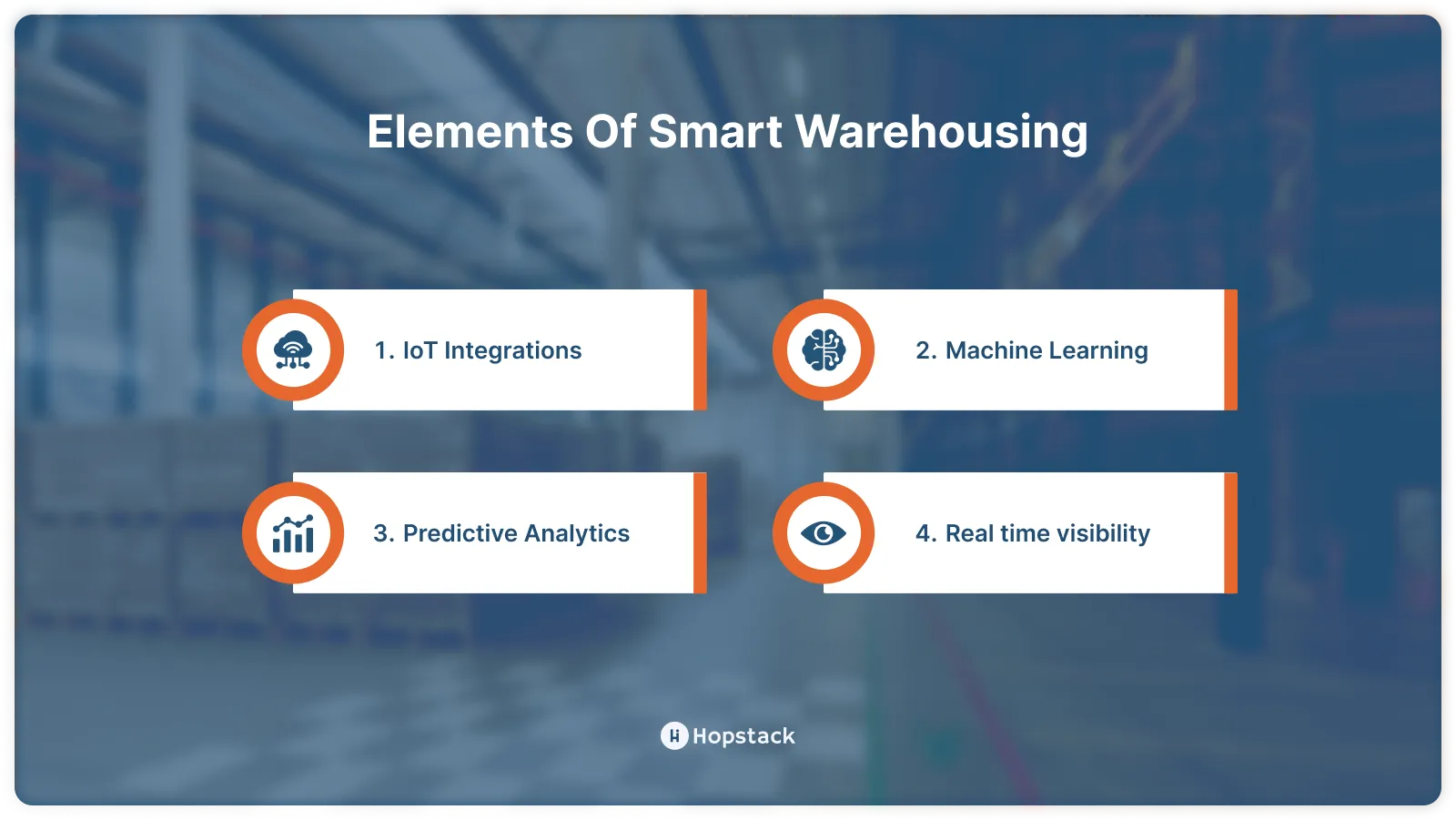 Elements Of Smart Warehousing

1. IoT Integrations

2. Machine Learning

3. Predictive Analytics

4. Real time visibility

Hopstack